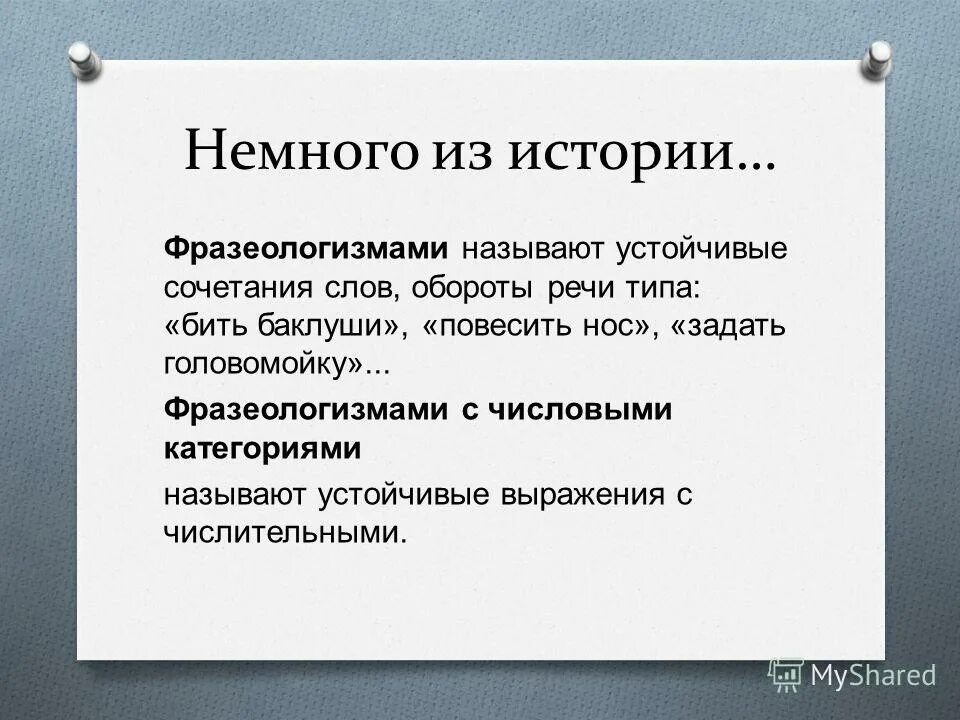 Немного из истории…

Фразеологизмами называют устойчивые сочетания слов, обороты речи типа: «бить баклуши», «повесить нос», «задать головомойку»...

Фразеологизмами с числовыми категориями

называют устойчивые выражения с числительными.

MyShared